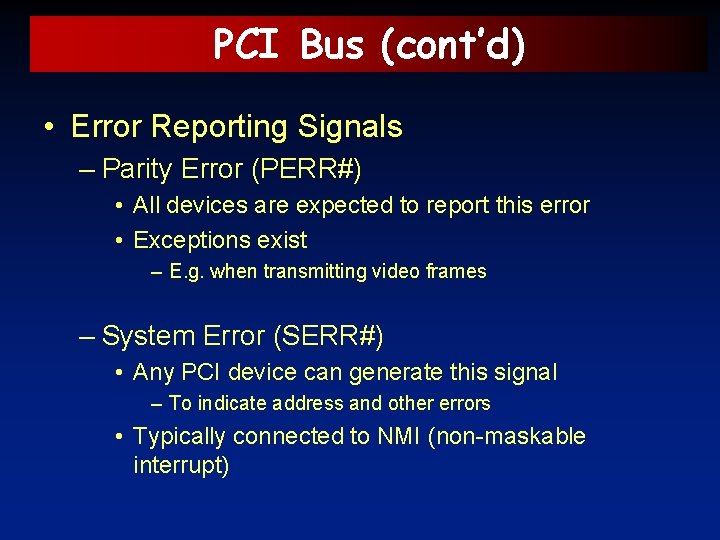 PCI Bus (cont'd)

• Error Reporting Signals
– Parity Error (PERR#)
• All devices are expected to report this error
• Exceptions exist
– E.g. when transmitting video frames

– System Error (SERR#)
• Any PCI device can generate this signal
– To indicate address and other errors
• Typically connected to NMI (non-maskable interrupt)